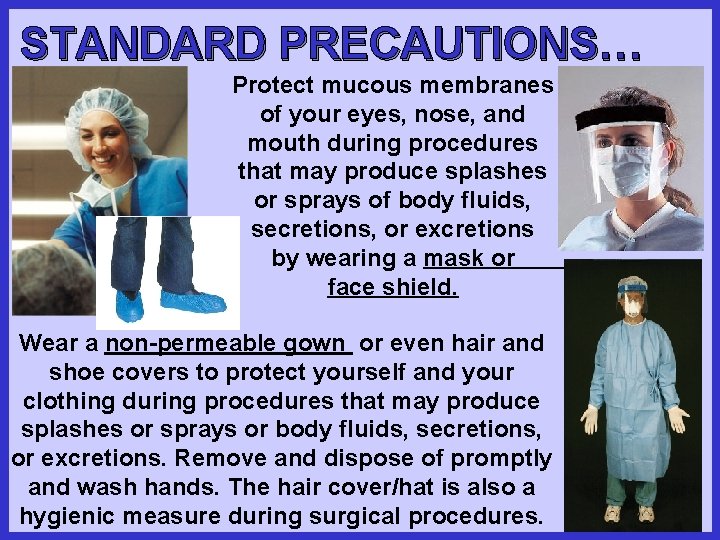 STANDARD PRECAUTIONS…

Protect mucous membranes of your eyes, nose, and mouth during procedures that may produce splashes or sprays of body fluids, secretions, or excretions by wearing a mask or face shield.

Wear a non-permeable gown or even hair and shoe covers to protect yourself and your clothing during procedures that may produce splashes or sprays or body fluids, secretions, or excretions. Remove and dispose of promptly and wash hands. The hair cover/hat is also a hygienic measure during surgical procedures.